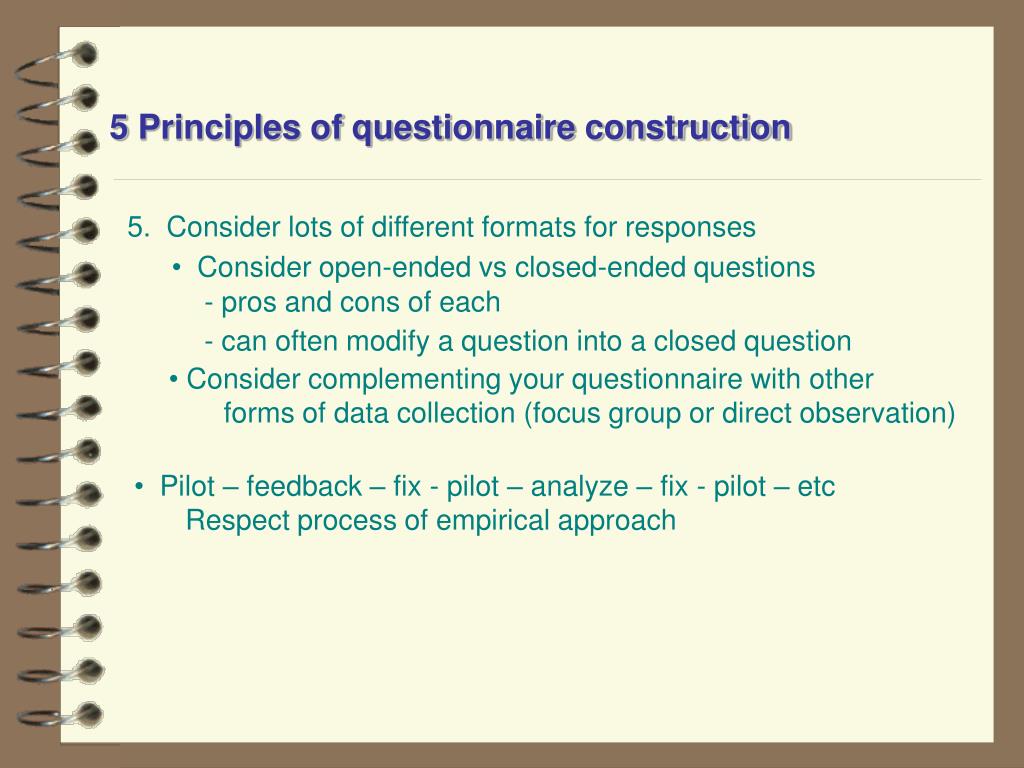 5 Principles of questionnaire construction

5. Consider lots of different formats for responses

• Consider open-ended vs closed-ended questions
- pros and cons of each
- can often modify a question into a closed question

• Consider complementing your questionnaire with other forms of data collection (focus group or direct observation)

• Pilot – feedback – fix - pilot – analyze – fix - pilot – etc
Respect process of empirical approach